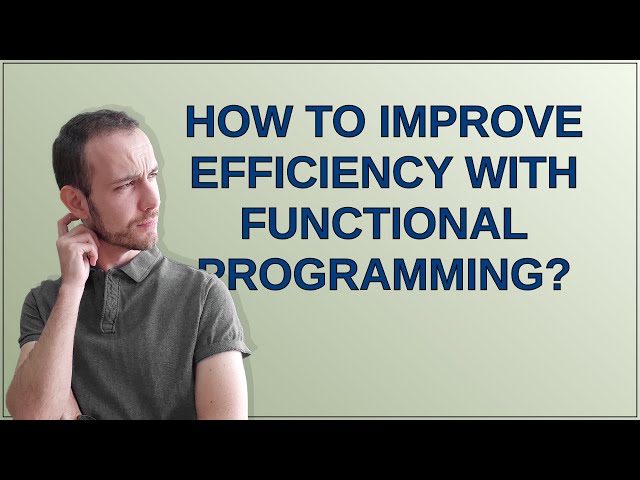 HOW TO IMPROVE EFFICIENCY WITH FUNCTIONAL PROGRAMMING?